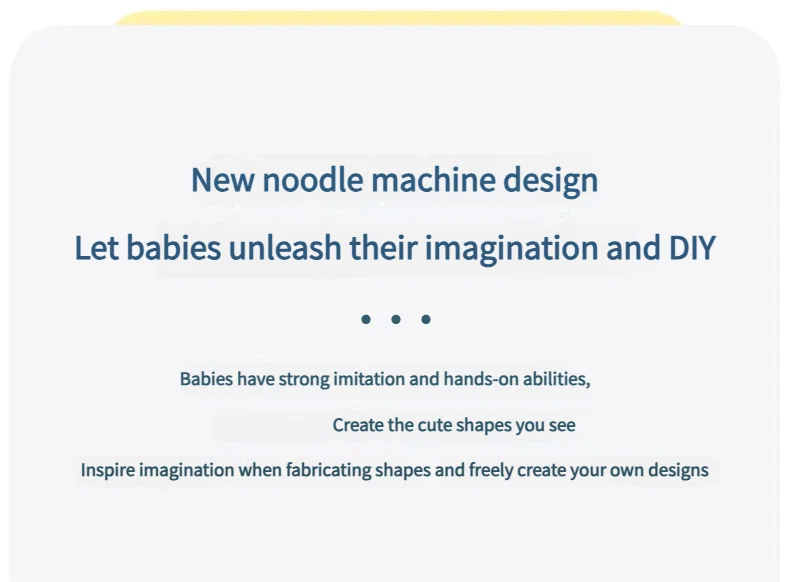 New noodle machine design

Let babies unleash their imagination and DIY

• • •

Babies have strong imitation and hands-on abilities,

Create the cute shapes you see

Inspire imagination when fabricating shapes and freely create your own designs